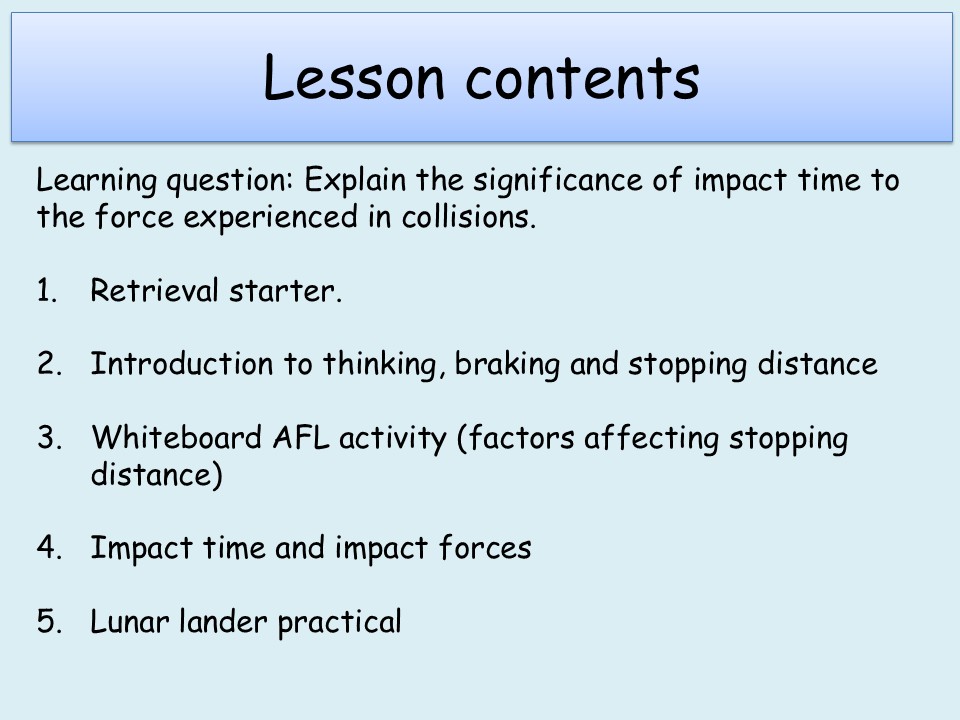 Lesson contents

Learning question: Explain the significance of impact time to the force experienced in collisions.

1. Retrieval starter.

2. Introduction to thinking, braking and stopping distance

3. Whiteboard AFL activity (factors affecting stopping distance)

4. Impact time and impact forces

5. Lunar lander practical